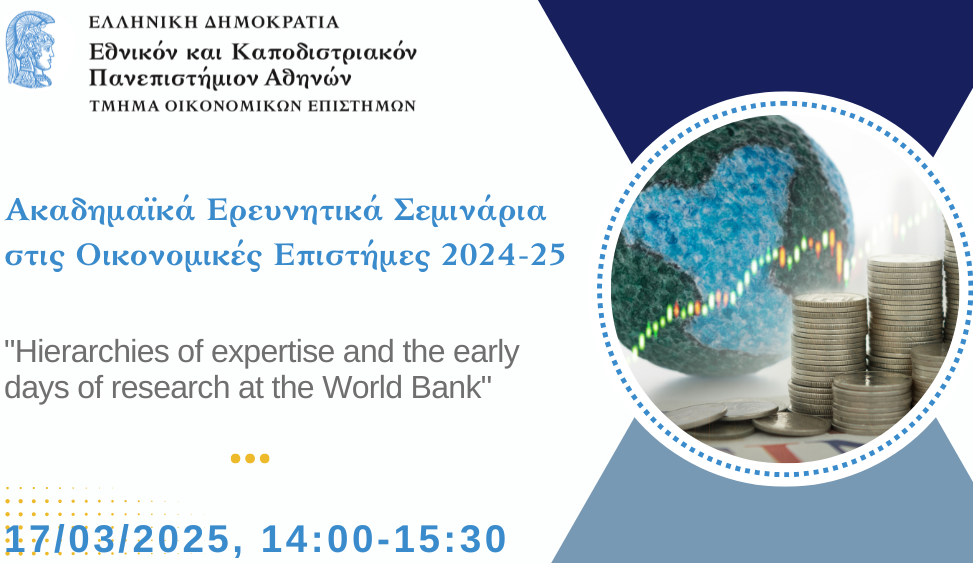 ΕΛΛΗΝΙΚΗ ΔΗΜΟΚΡΑΤΙΑ
Εθνικόν και Καποδιστριακόν Πανεπιστήμιον Αθηνών
ΤΜΗΜΑ ΟΙΚΟΝΟΜΙΚΩΝ ΕΠΙΣΤΗΜΩΝ

Ακαδημαϊκά Ερευνητικά Σεμινάρια στις Οικονομικές Επιστήμες 2024-25

"Hierarchies of expertise and the early days of research at the World Bank"

17/03/2025, 14:00-15:30